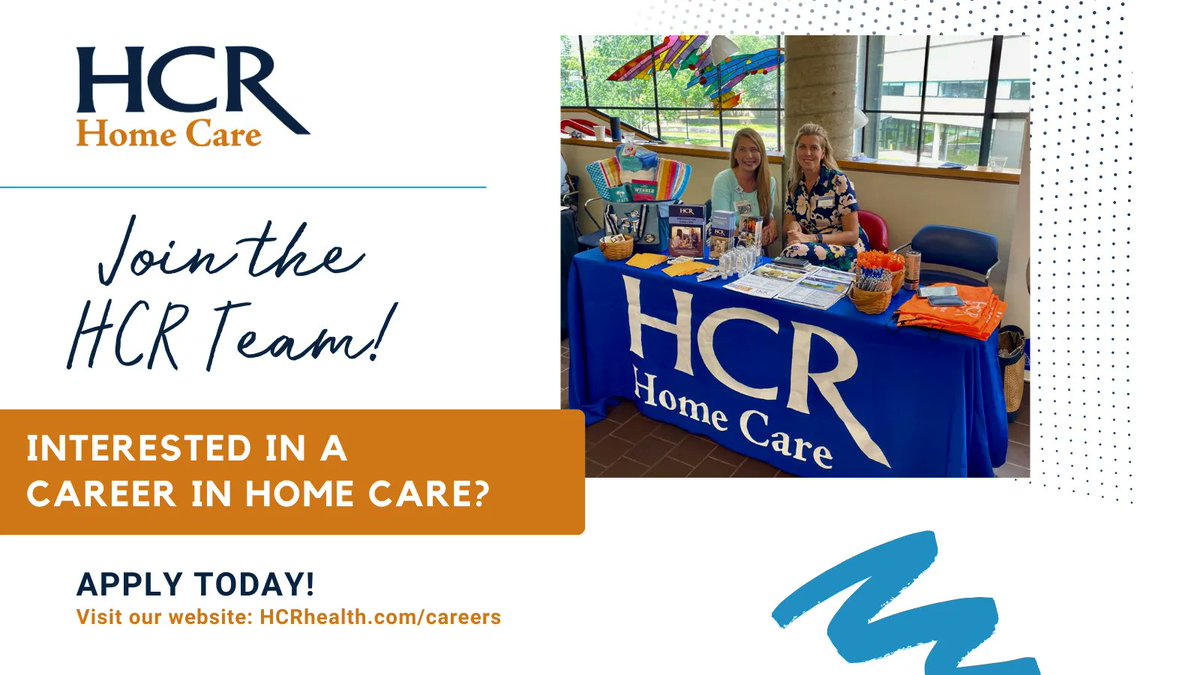 HCR
Home Care

Join the HCR Team!

INTERESTED IN A CAREER IN HOME CARE?

APPLY TODAY!
Visit our website: HCRhealth.com/careers

HCR
Home Care